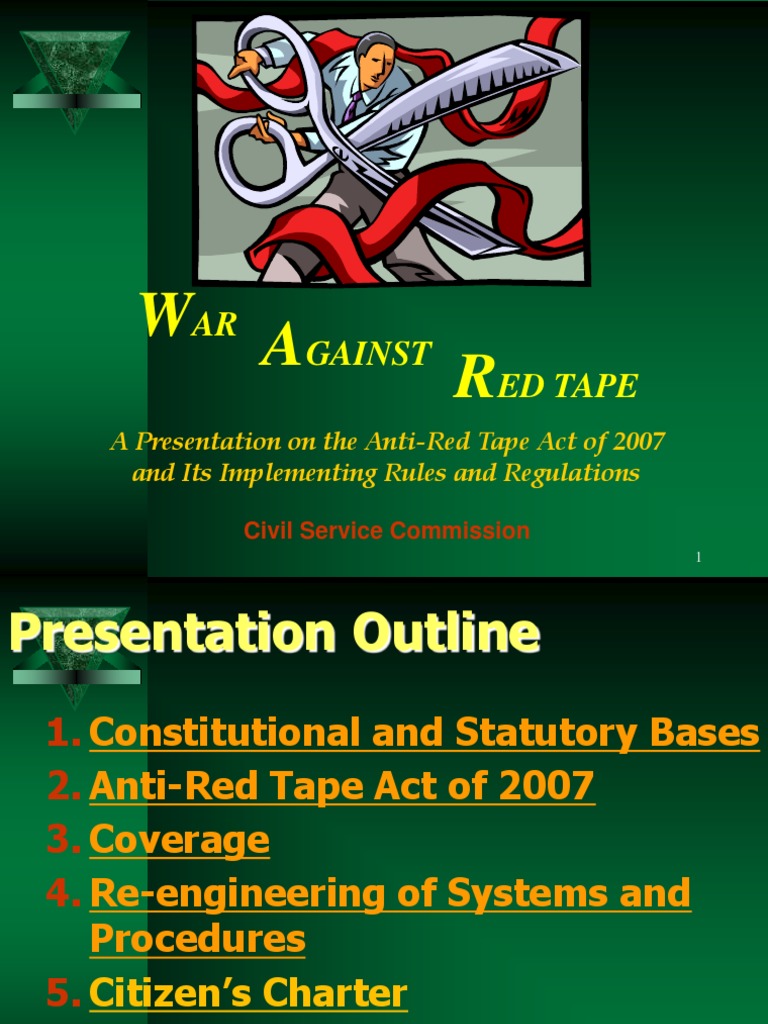 WAR AGAINST RED TAPE

A Presentation on the Anti-Red Tape Act of 2007 and Its Implementing Rules and Regulations

Civil Service Commission

1

Presentation Outline

1. Constitutional and Statutory Bases
2. Anti-Red Tape Act of 2007
3. Coverage
4. Re-engineering of Systems and Procedures
5. Citizen's Charter